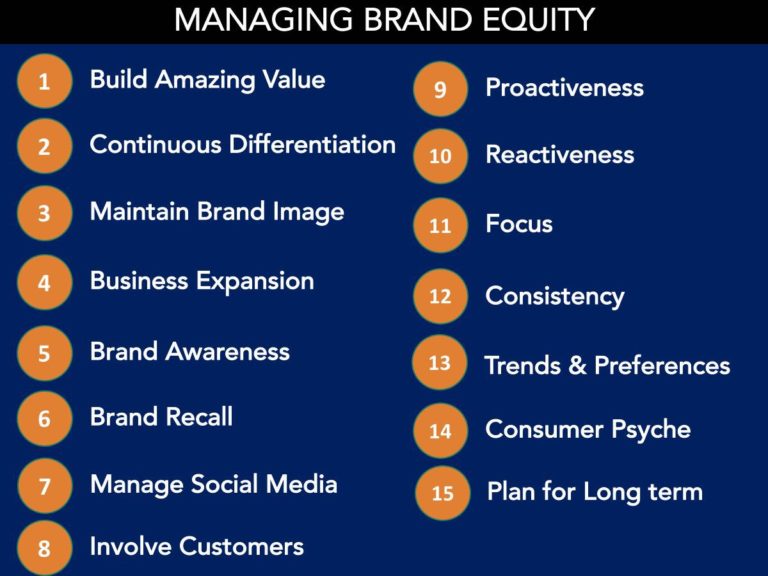 MANAGING BRAND EQUITY

1 Build Amazing Value
2 Continuous Differentiation
3 Maintain Brand Image
4 Business Expansion
5 Brand Awareness
6 Brand Recall
7 Manage Social Media
8 Involve Customers

9 Proactiveness
10 Reactiveness
11 Focus
12 Consistency
13 Trends & Preferences
14 Consumer Psyche
15 Plan for Long term